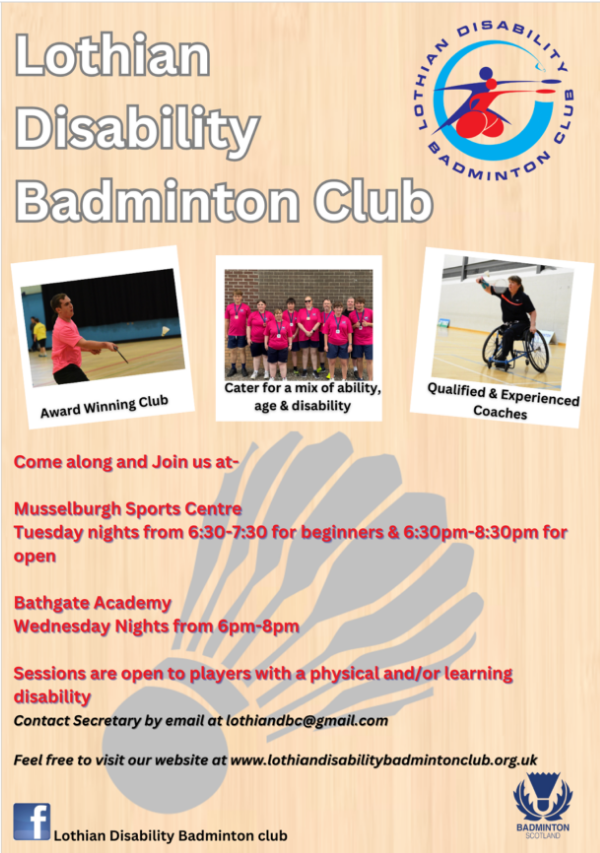 Lothian Disability Badminton Club

LOTHIAN DISABILITY BADMINTON CLUB

Award Winning Club

Cater for a mix of ability, age & disability

Qualified & Experienced Coaches

Come along and Join us at-

Musselburgh Sports Centre
Tuesday nights from 6:30-7:30 for beginners & 6:30pm-8:30pm for open

Bathgate Academy
Wednesday Nights from 6pm-8pm

Sessions are open to players with a physical and/or learning disability

Contact Secretary by email at lothiandbc@gmail.com

Feel free to visit our website at www.lothiandisabilitybadmintonclub.org.uk

f Lothian Disability Badminton club

BADMINTON SCOTLAND